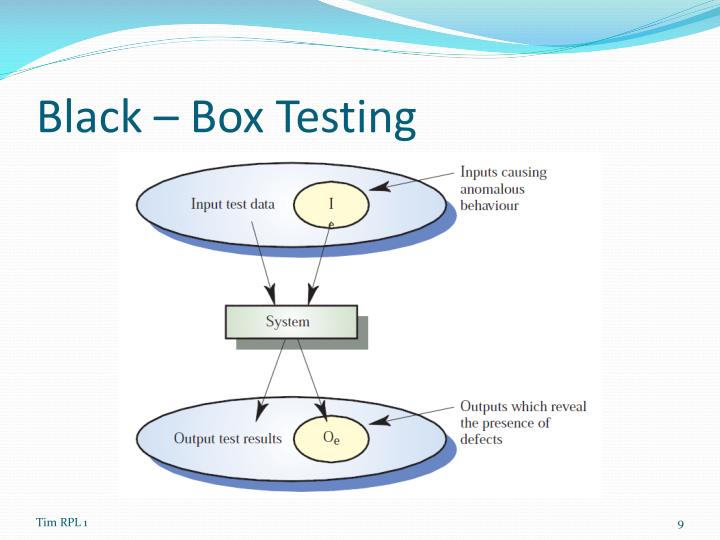 Black – Box Testing

Input test data

$I_e$

Inputs causing anomalous behaviour

System

Output test results

$O_e$

Outputs which reveal the presence of defects

Tim RPL 1

9